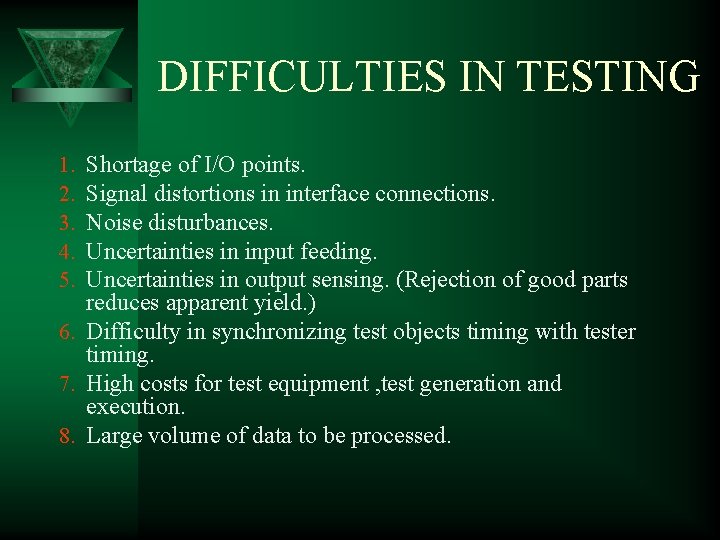 DIFFICULTIES IN TESTING

1. Shortage of I/O points.
2. Signal distortions in interface connections.
3. Noise disturbances.
4. Uncertainties in input feeding.
5. Uncertainties in output sensing. (Rejection of good parts reduces apparent yield.)
6. Difficulty in synchronizing test objects timing with tester timing.
7. High costs for test equipment ,test generation and execution.
8. Large volume of data to be processed.